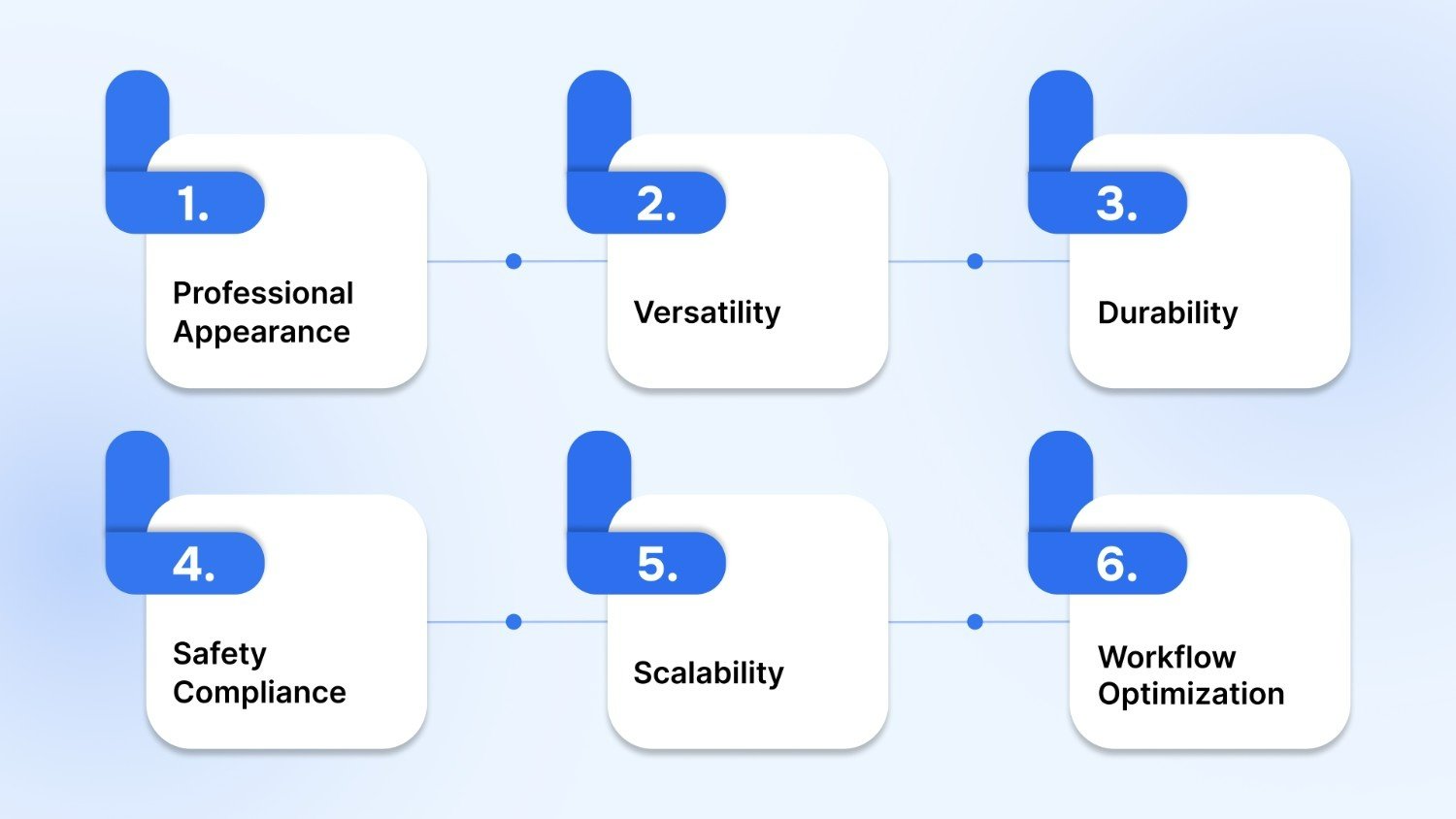 1.

Professional Appearance

2.

Versatility

3.

Durability

4.

Safety Compliance

5.

Scalability

6.

Workflow Optimization